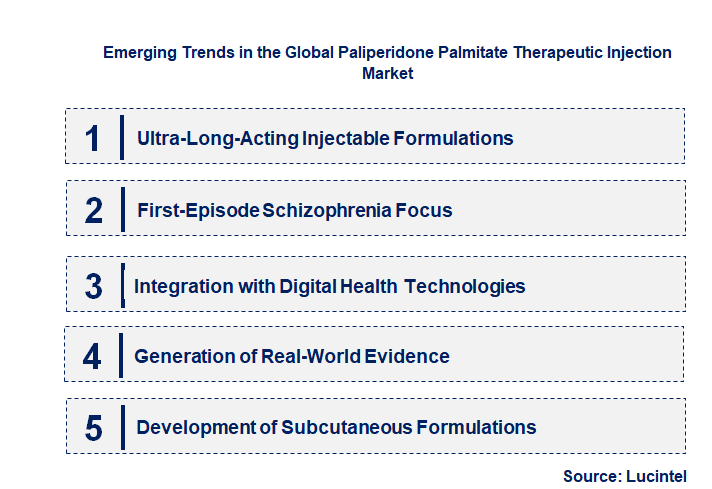 Emerging Trends in the Global Paliperidone Palmitate Therapeutic Injection Market

1 Ultra-Long-Acting Injectable Formulations

2 First-Episode Schizophrenia Focus

3 Integration with Digital Health Technologies

4 Generation of Real-World Evidence

5 Development of Subcutaneous Formulations

Source: Lucintel